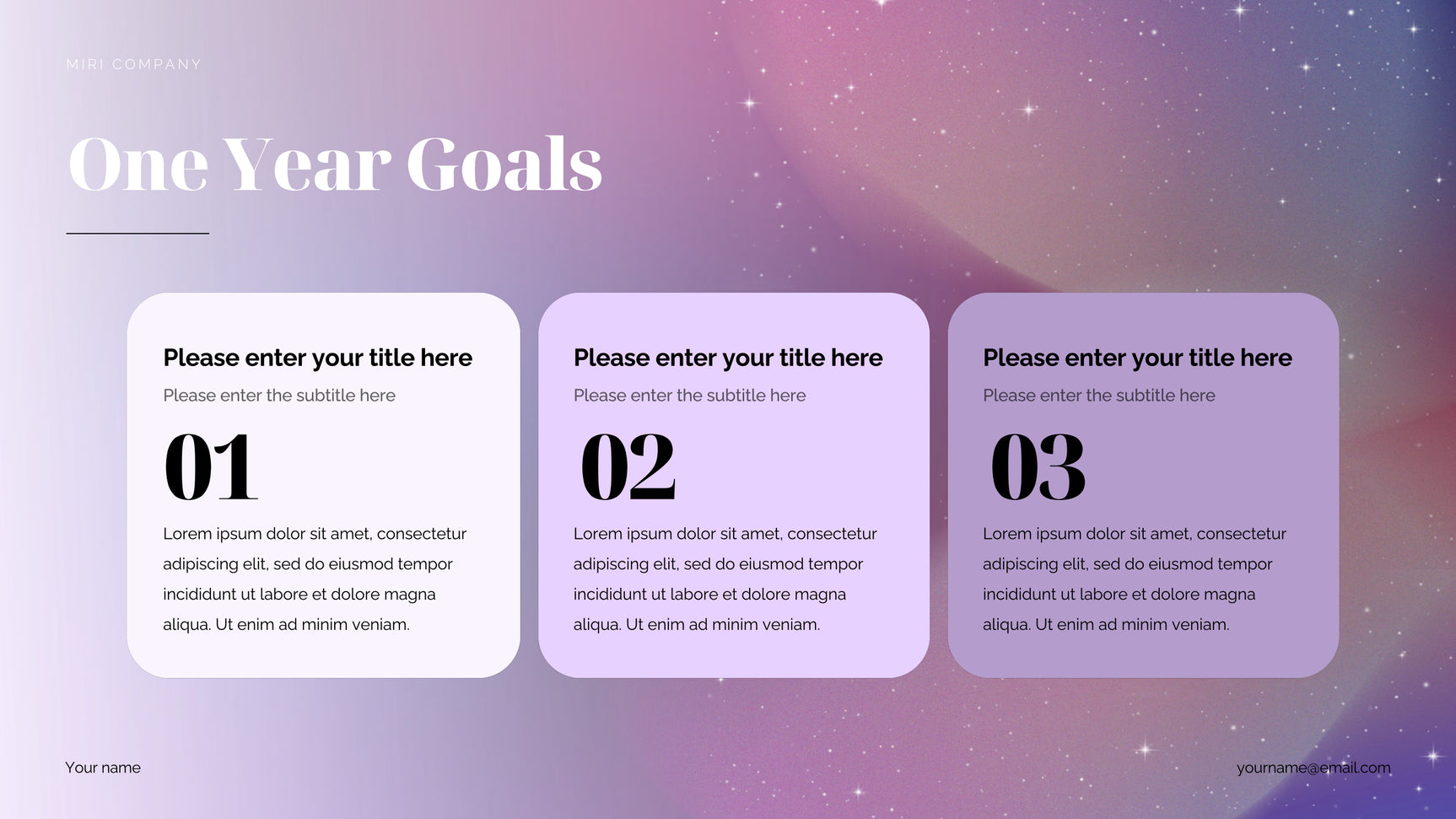 MIRI COMPANY

One Year Goals

Please enter your title here

Please enter the subtitle here

01

Lorem ipsum dolor sit amet, consectetur adipiscing elit, sed do eiusmod tempor incididunt ut labore et dolore magna aliqua. Ut enim ad minim veniam.

Please enter your title here

Please enter the subtitle here

02

Lorem ipsum dolor sit amet, consectetur adipiscing elit, sed do eiusmod tempor incididunt ut labore et dolore magna aliqua. Ut enim ad minim veniam.

Please enter your title here

Please enter the subtitle here

03

Lorem ipsum dolor sit amet, consectetur adipiscing elit, sed do eiusmod tempor incididunt ut labore et dolore magna aliqua. Ut enim ad minim veniam.

Your name

yourname@email.com